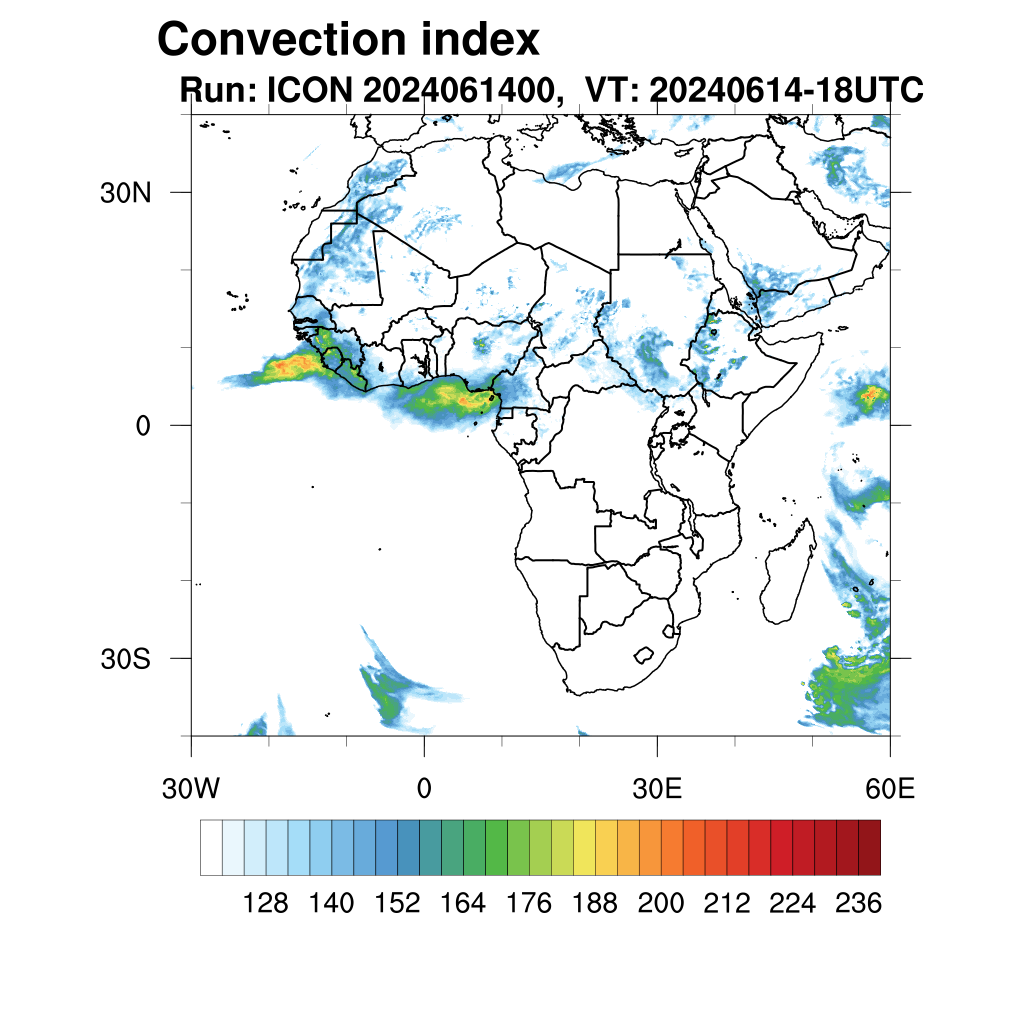 Convection index

Run: ICON 2024061400, VT: 20240614-18UTC

30N

0

30S

30W

0

30E

60E

128 140 152 164 176 188 200 212 224 236